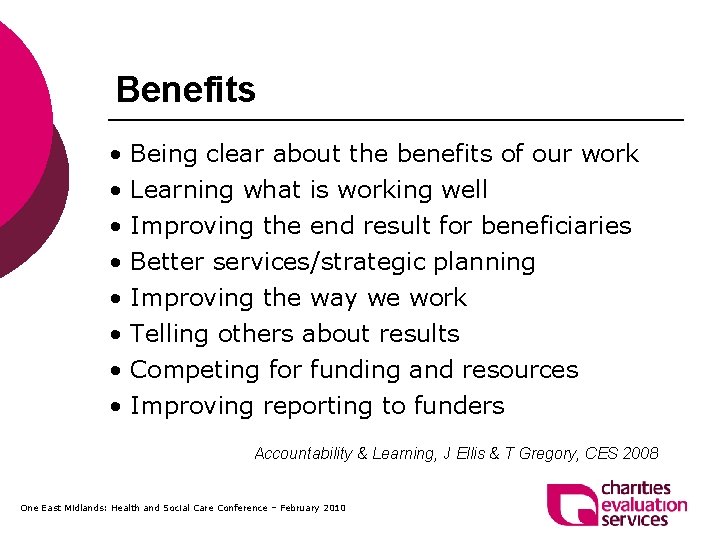 Benefits

• Being clear about the benefits of our work
• Learning what is working well
• Improving the end result for beneficiaries
• Better services/strategic planning
• Improving the way we work
• Telling others about results
• Competing for funding and resources
• Improving reporting to funders

Accountability & Learning, J Ellis & T Gregory, CES 2008

One East Midlands: Health and Social Care Conference – February 2010

charities evaluation services